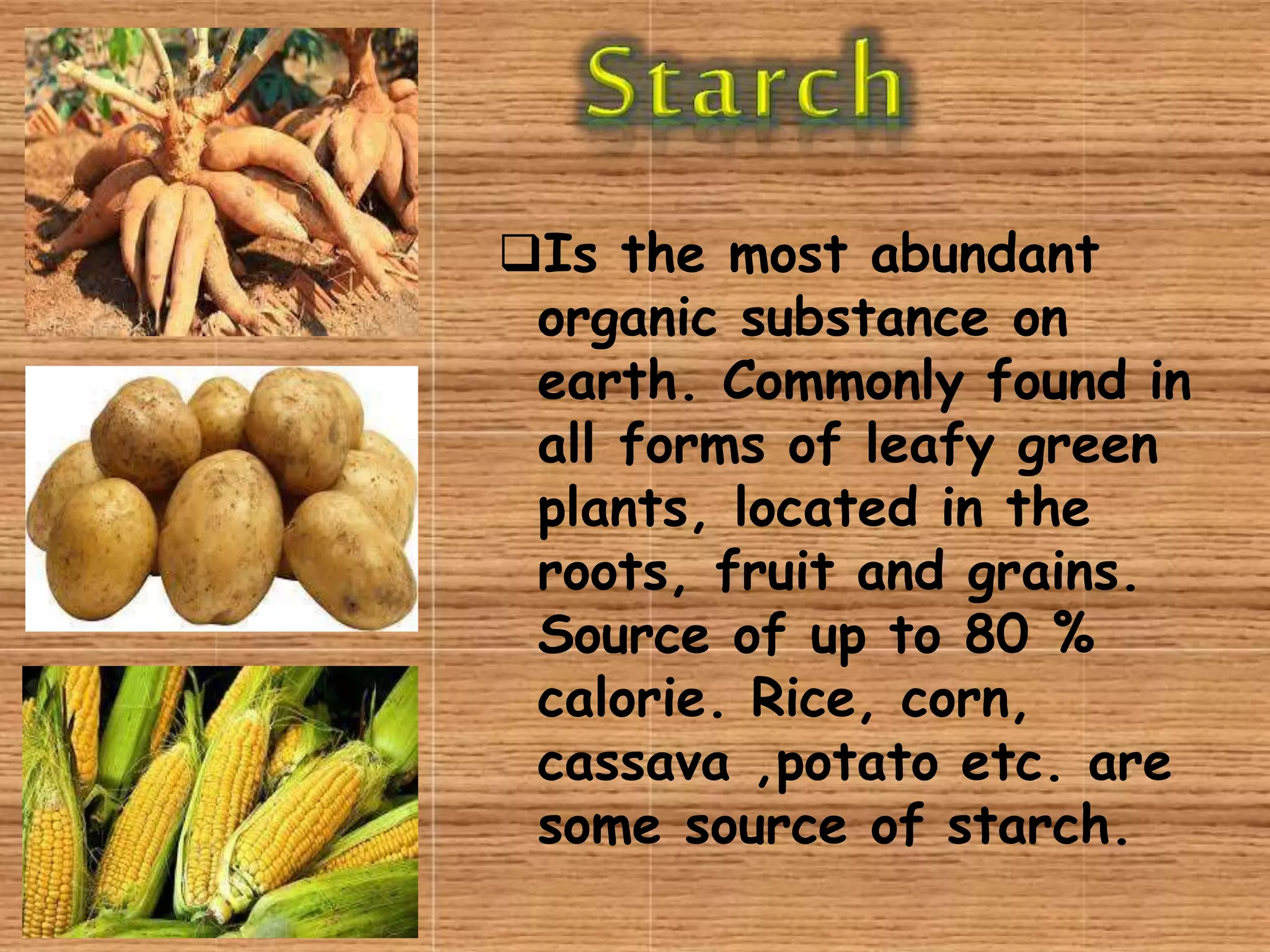 Starch

❑Is the most abundant organic substance on earth. Commonly found in all forms of leafy green plants, located in the roots, fruit and grains. Source of up to 80 % calorie. Rice, corn, cassava ,potato etc. are some source of starch.